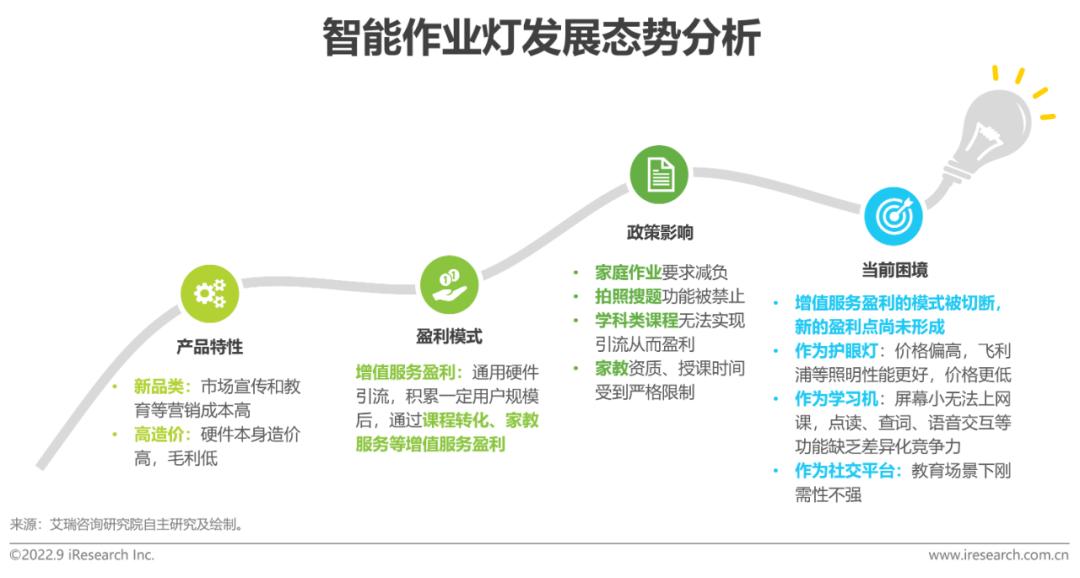 智能作业灯发展态势分析

产品特性

• 新品类：市场宣传和教育等营销成本高
• 高造价：硬件本身造价高，毛利低

盈利模式

增值服务盈利：通用硬件引流，积累一定用户规模后，通过课程转化、家教服务等增值服务盈利

政策影响

• 家庭作业要求减负
• 拍照搜题功能被禁止
• 学科类课程无法实现引流从而盈利
• 家教资质、授课时间受到严格限制

当前困境

• 增值服务盈利的模式被切断，新的盈利点尚未形成
• 作为护眼灯：价格偏高，飞利浦等照明性能更好，价格更低
• 作为学习机：屏幕小无法上网课，点读、查词、语音交互等功能缺乏差异化竞争力
• 作为社交平台：教育场景下刚需性不强

来源：艾瑞咨询研究院自主研究及绘制。

©2022.9 iResearch Inc.

www.iresearch.com.cn